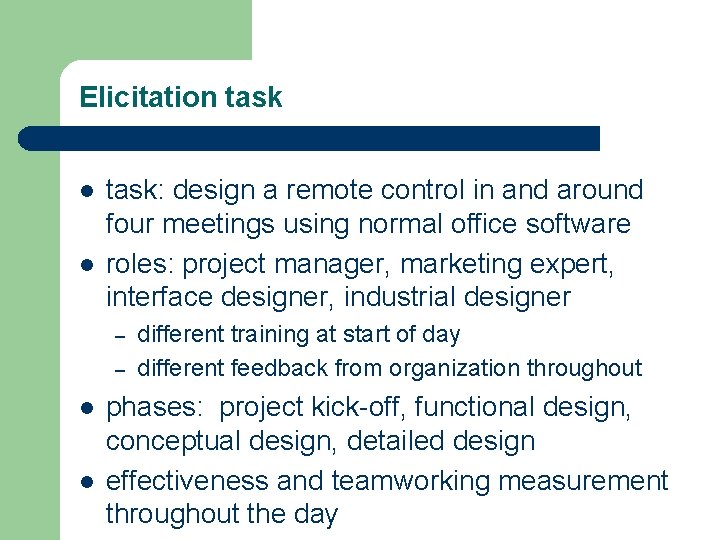 Elicitation task

- task: design a remote control in and around four meetings using normal office software
- roles: project manager, marketing expert, interface designer, industrial designer
  – different training at start of day
  – different feedback from organization throughout
- phases: project kick-off, functional design, conceptual design, detailed design
- effectiveness and teamworking measurement throughout the day